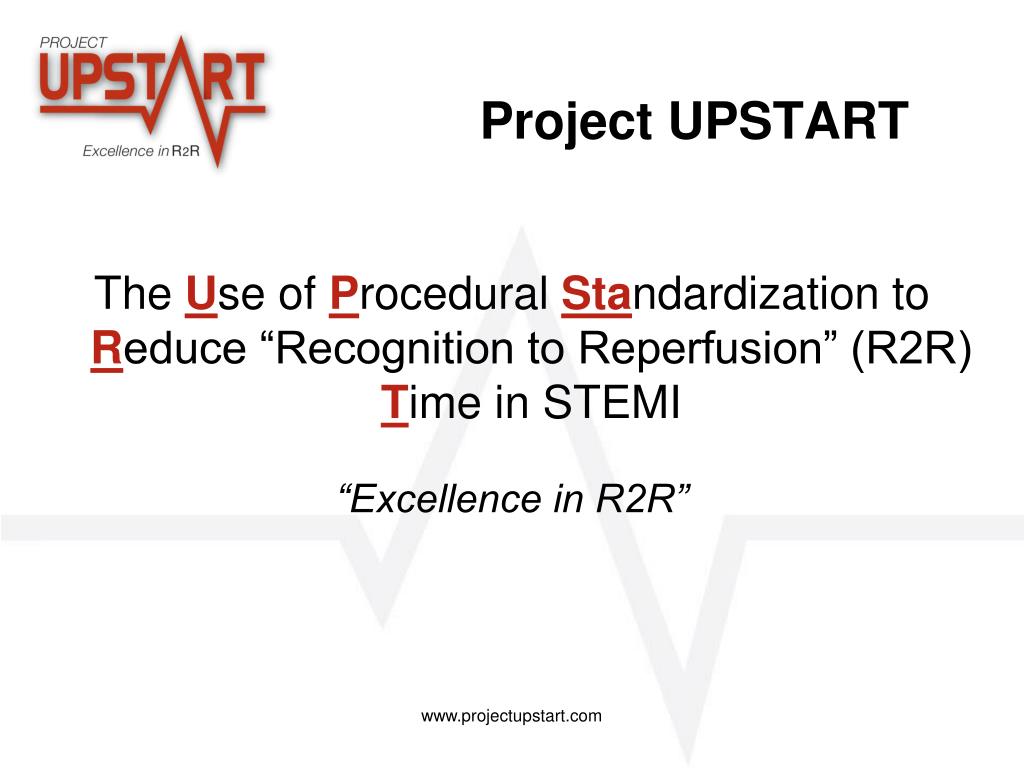 PROJECT
UPSTART
Excellence in R2R

Project UPSTART

The Use of Procedural Standardization to Reduce “Recognition to Reperfusion” (R2R) Time in STEMI

“Excellence in R2R”

www.projectupstart.com